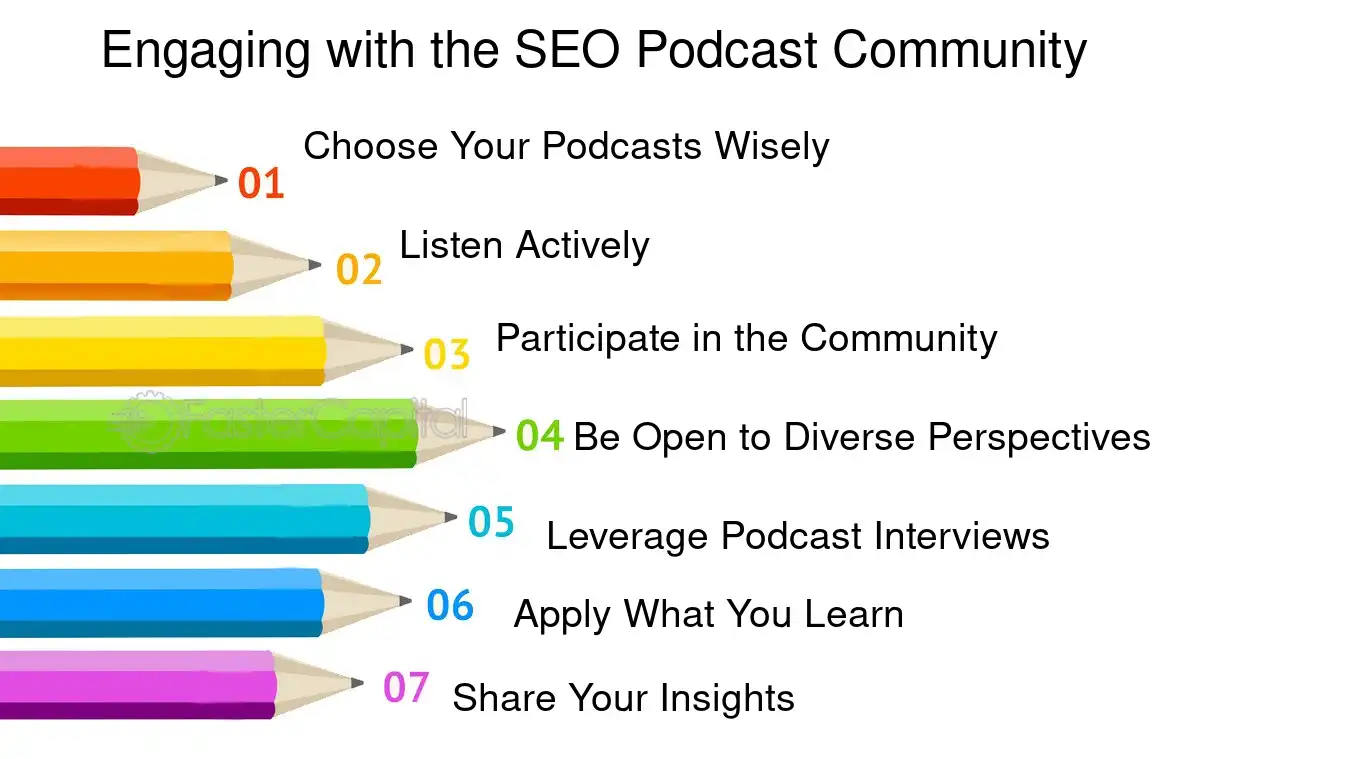 Engaging with the SEO Podcast Community

01 Choose Your Podcasts Wisely

02 Listen Actively

03 Participate in the Community

04 Be Open to Diverse Perspectives

05 Leverage Podcast Interviews

06 Apply What You Learn

07 Share Your Insights

FasterCapital